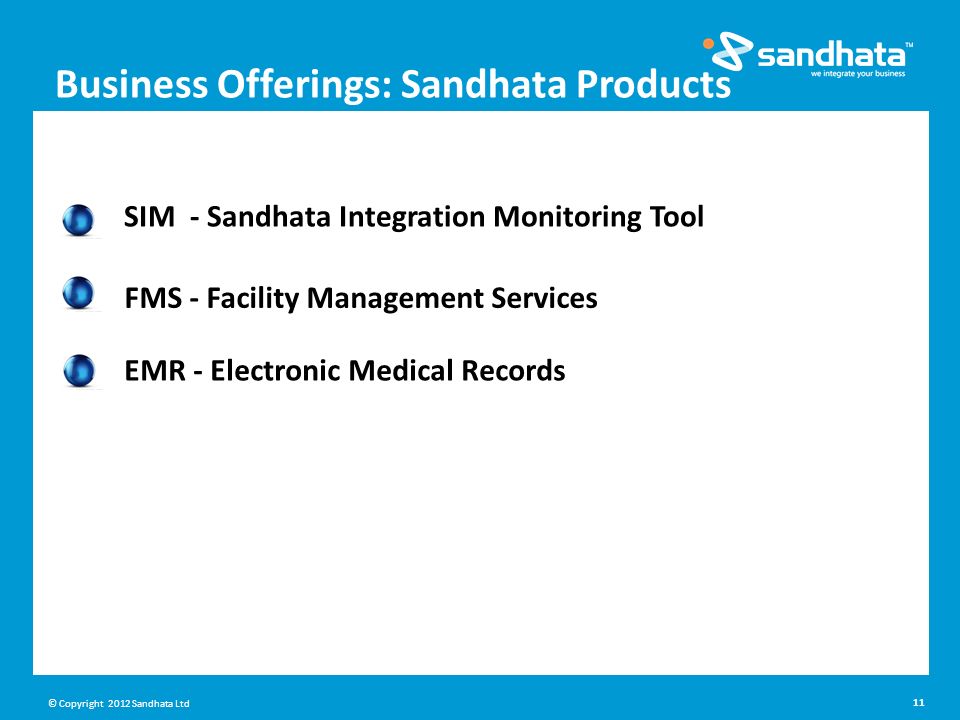 sandhata™
we integrate your business

Business Offerings: Sandhata Products

SIM - Sandhata Integration Monitoring Tool

FMS - Facility Management Services

EMR - Electronic Medical Records

© Copyright 2012 Sandhata Ltd

11